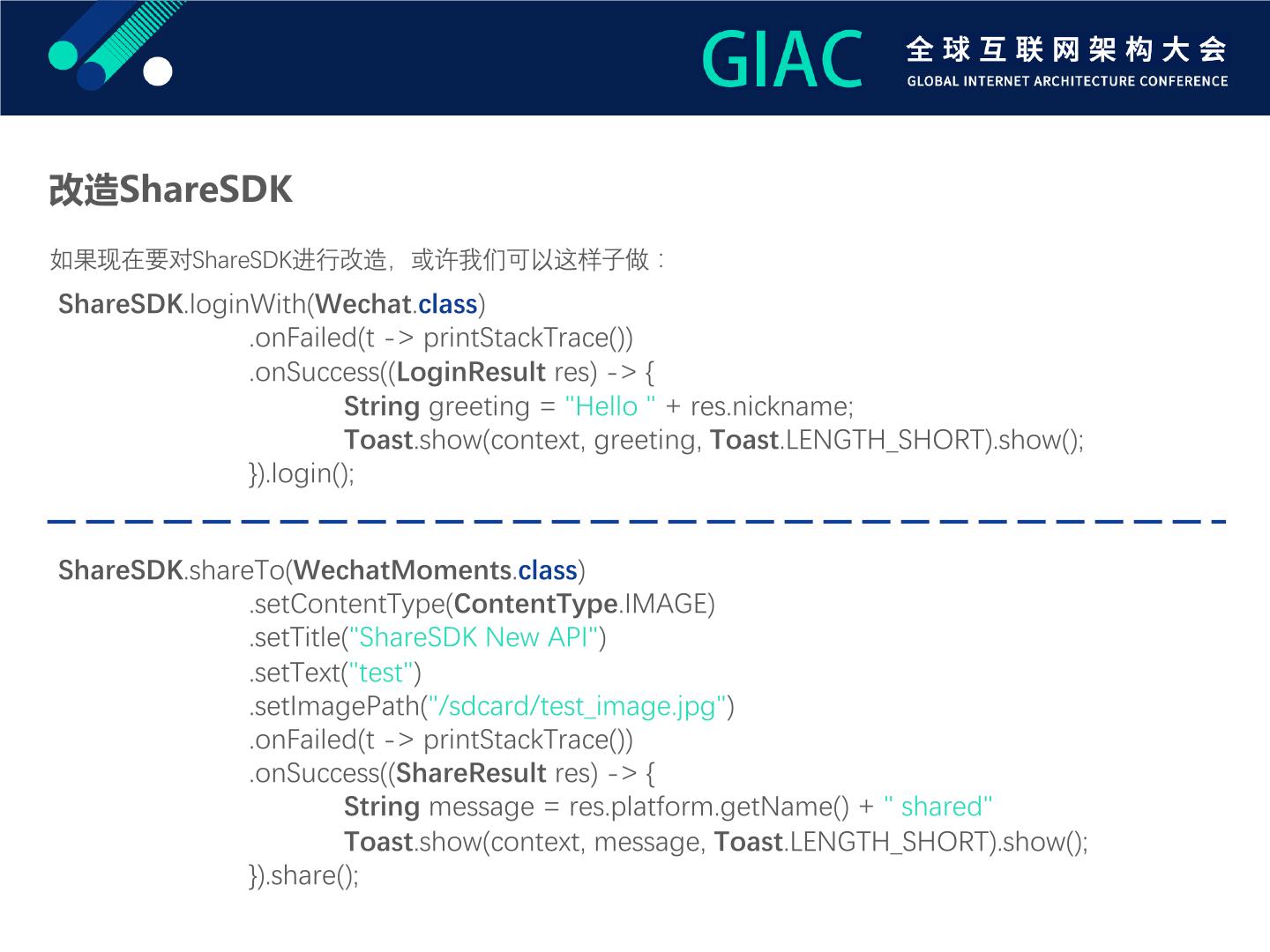 GIAC 全球互联网架构大会
GLOBAL INTERNET ARCHITECTURE CONFERENCE

改造ShareSDK

如果现在要对ShareSDK进行改造，或许我们可以这样子做：

ShareSDK.loginWith(Wechat.class)
.onFailed(t -> printStackTrace())
.onSuccess((LoginResult res) -> {
String greeting = "Hello " + res.nickname;
Toast.show(context, greeting, Toast.LENGTH_SHORT).show();
}).login();

ShareSDK.shareTo(WechatMoments.class)
.setContentType(ContentType.IMAGE)
.setTitle("ShareSDK New API")
.setText("test")
.setImagePath("/sdcard/test_image.jpg")
.onFailed(t -> printStackTrace())
.onSuccess((ShareResult res) -> {
String message = res.platform.getName() + " shared"
Toast.show(context, message, Toast.LENGTH_SHORT).show();
}).share();